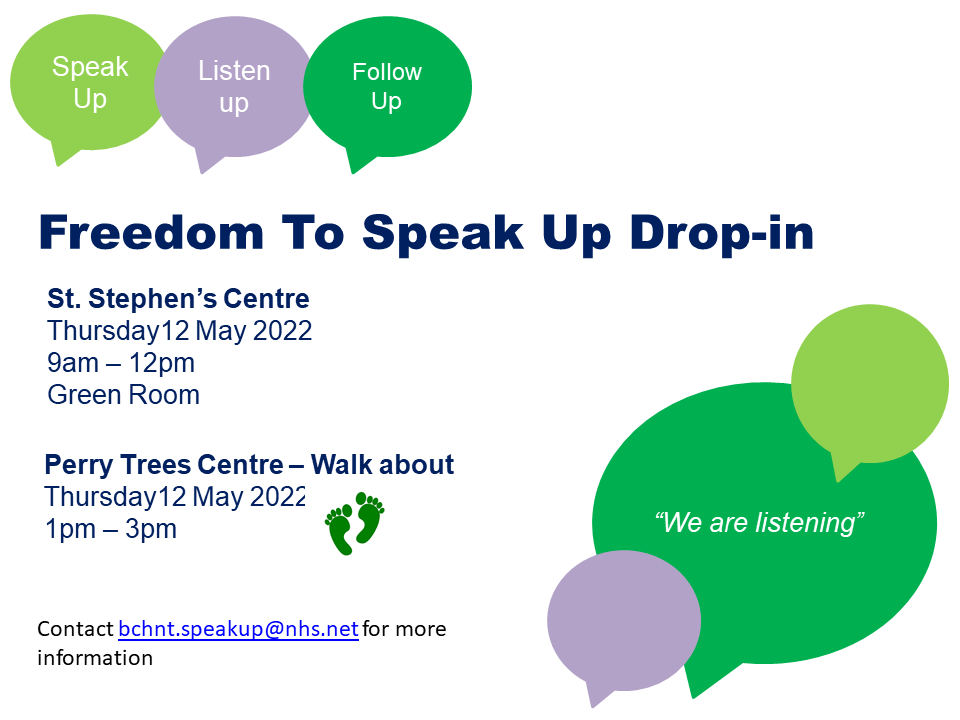 Speak Up

Listen up

Follow Up

Freedom To Speak Up Drop-in

St. Stephen's Centre
Thursday12 May 2022
9am – 12pm
Green Room

Perry Trees Centre – Walk about
Thursday12 May 2022
1pm – 3pm

"We are listening"

Contact bchnt.speakup@nhs.net for more information